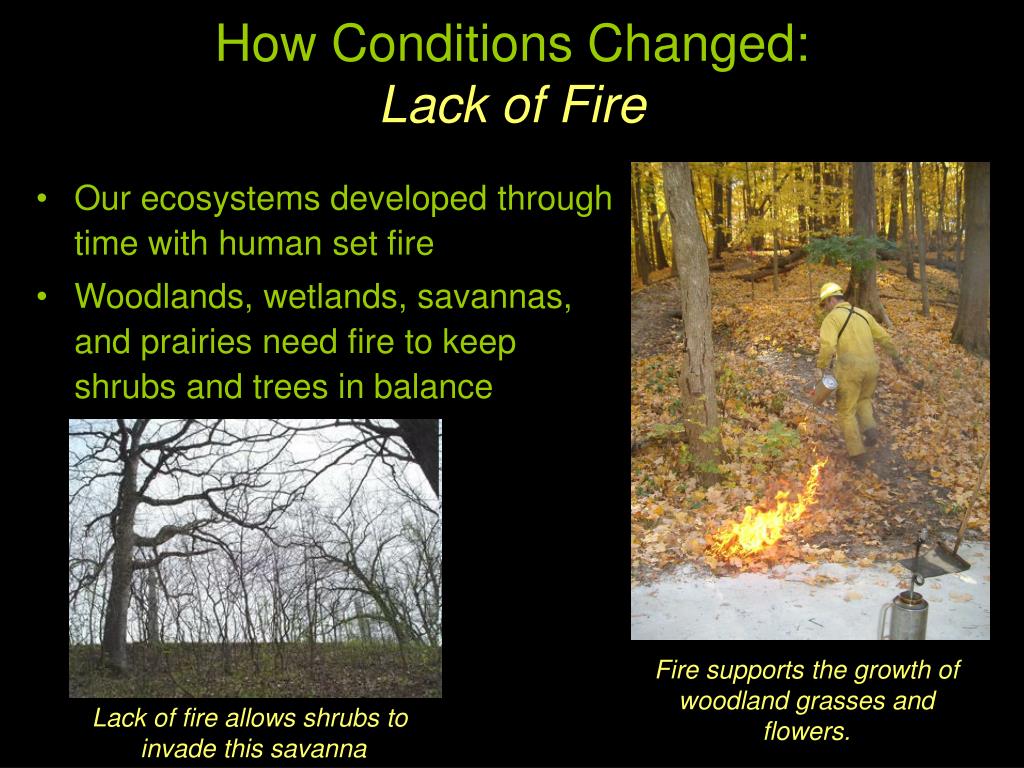 How Conditions Changed:
Lack of Fire

• Our ecosystems developed through time with human set fire
• Woodlands, wetlands, savannas, and prairies need fire to keep shrubs and trees in balance

Lack of fire allows shrubs to invade this savanna

Fire supports the growth of woodland grasses and flowers.